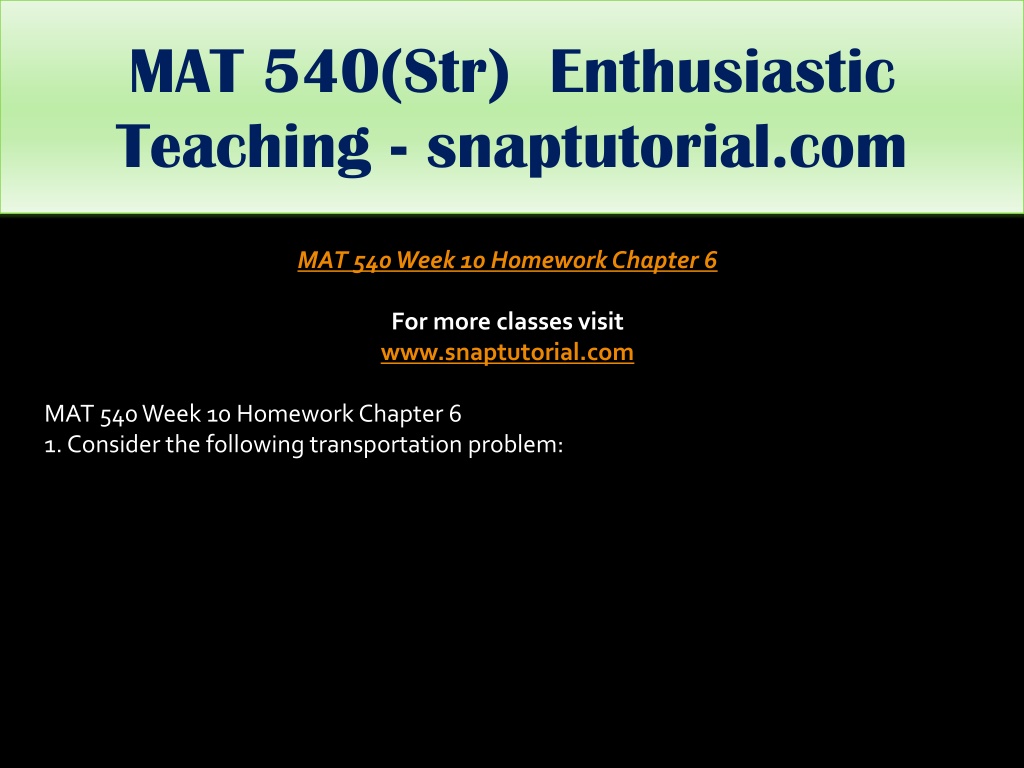 MAT 540(Str) Enthusiastic Teaching - snaptutorial.com

MAT 540 Week 10 Homework Chapter 6

For more classes visit
www.snaptutorial.com

MAT 540 Week 10 Homework Chapter 6
1. Consider the following transportation problem: